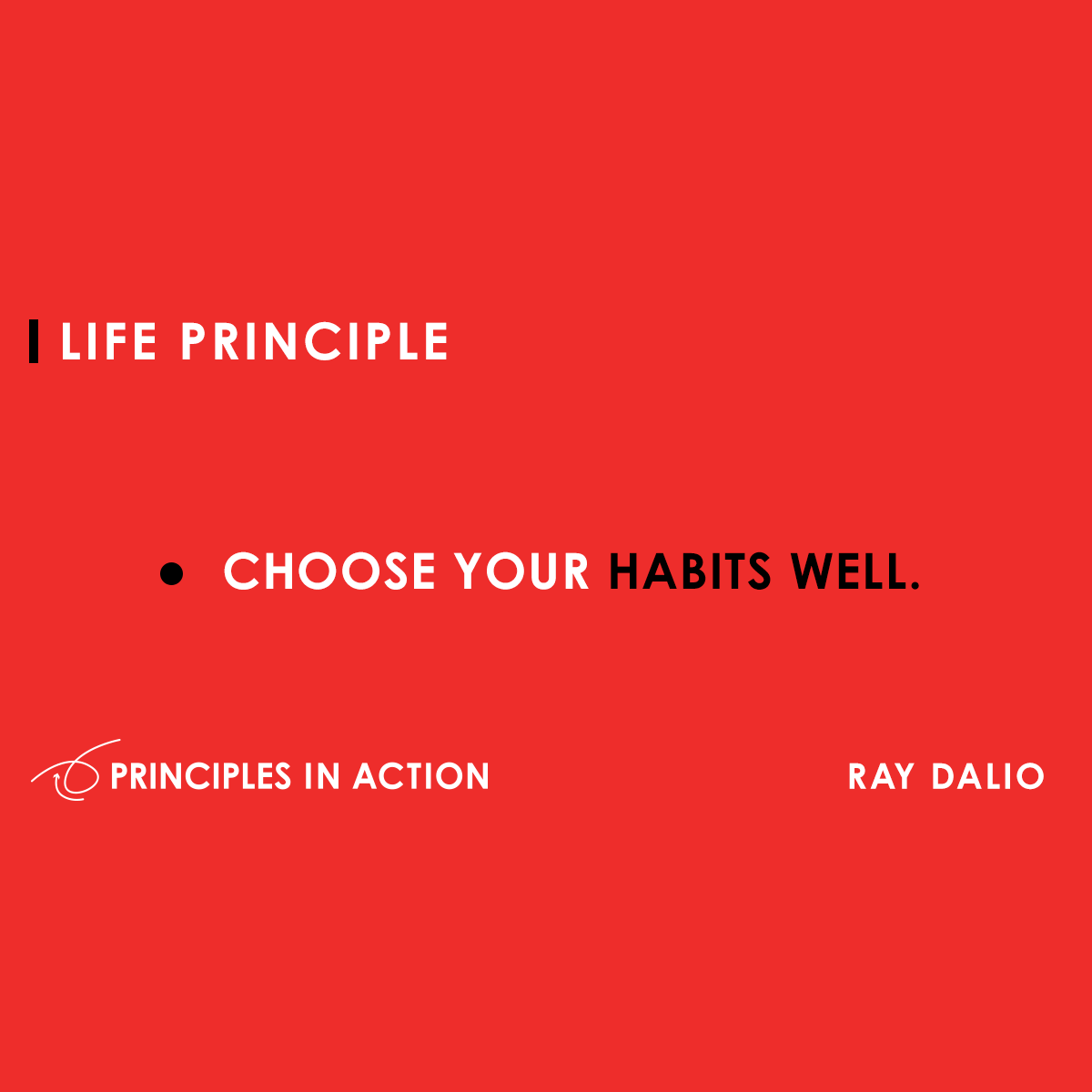 LIFE PRINCIPLE

• CHOOSE YOUR HABITS WELL.

PRINCIPLES IN ACTION

RAY DALIO